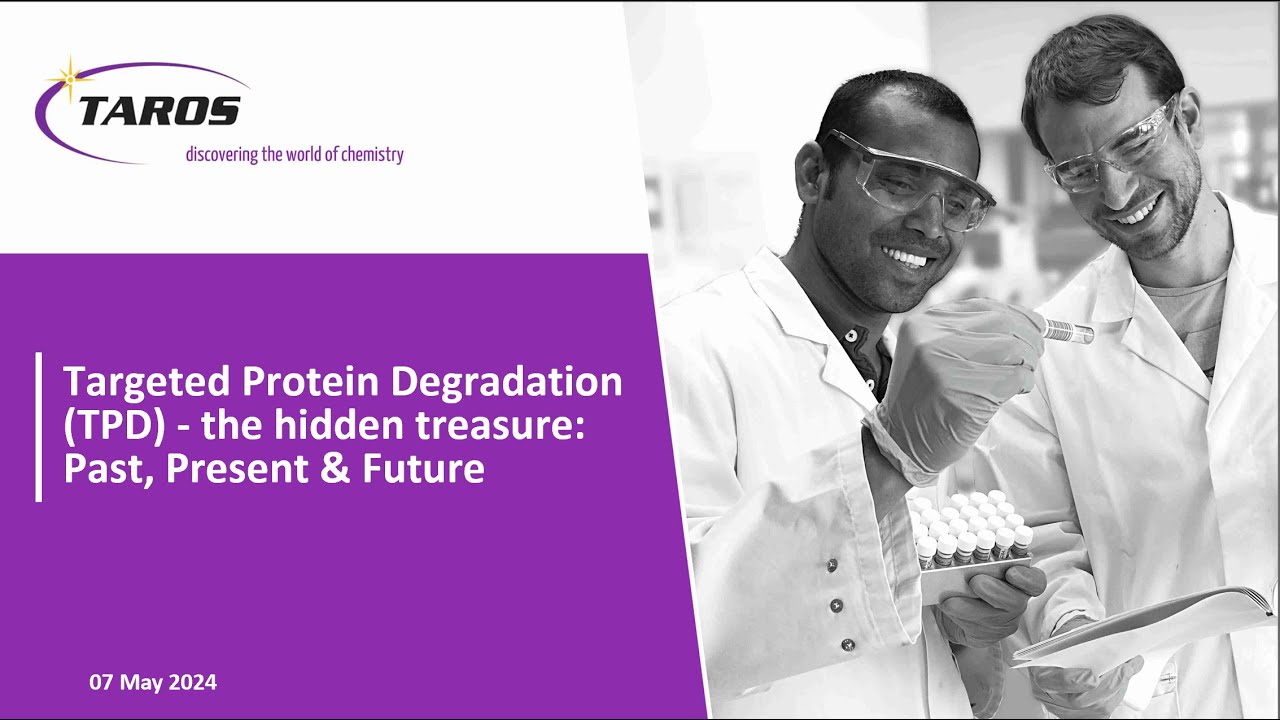 TAROS
discovering the world of chemistry

Targeted Protein Degradation (TPD) - the hidden treasure: Past, Present & Future

07 May 2024